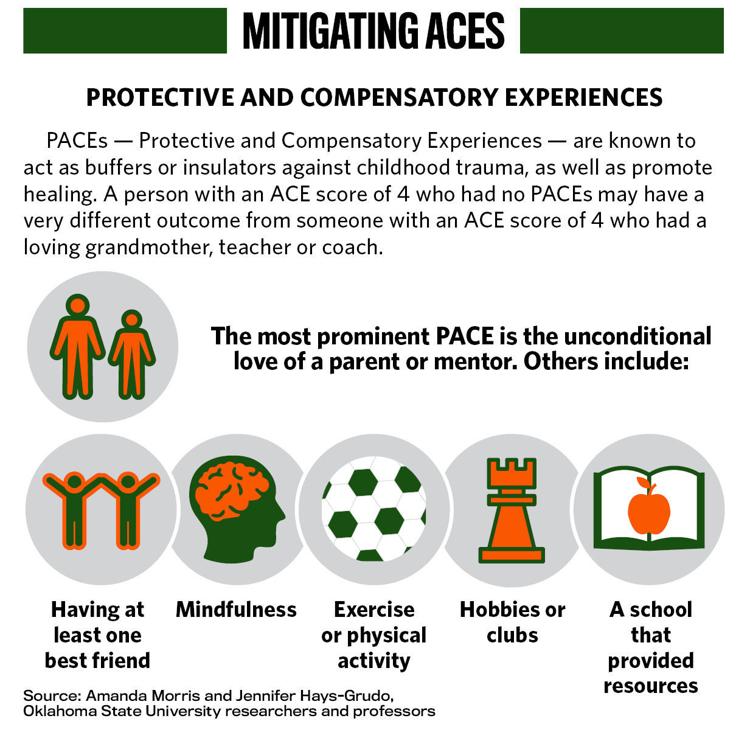 MITIGATING ACES

PROTECTIVE AND COMPENSATORY EXPERIENCES

PACEs — Protective and Compensatory Experiences — are known to act as buffers or insulators against childhood trauma, as well as promote healing. A person with an ACE score of 4 who had no PACEs may have a very different outcome from someone with an ACE score of 4 who had a loving grandmother, teacher or coach.

The most prominent PACE is the unconditional love of a parent or mentor. Others include:

Having at least one best friend

Mindfulness

Exercise or physical activity

Hobbies or clubs

A school that provided resources

Source: Amanda Morris and Jennifer Hays-Grudo, Oklahoma State University researchers and professors